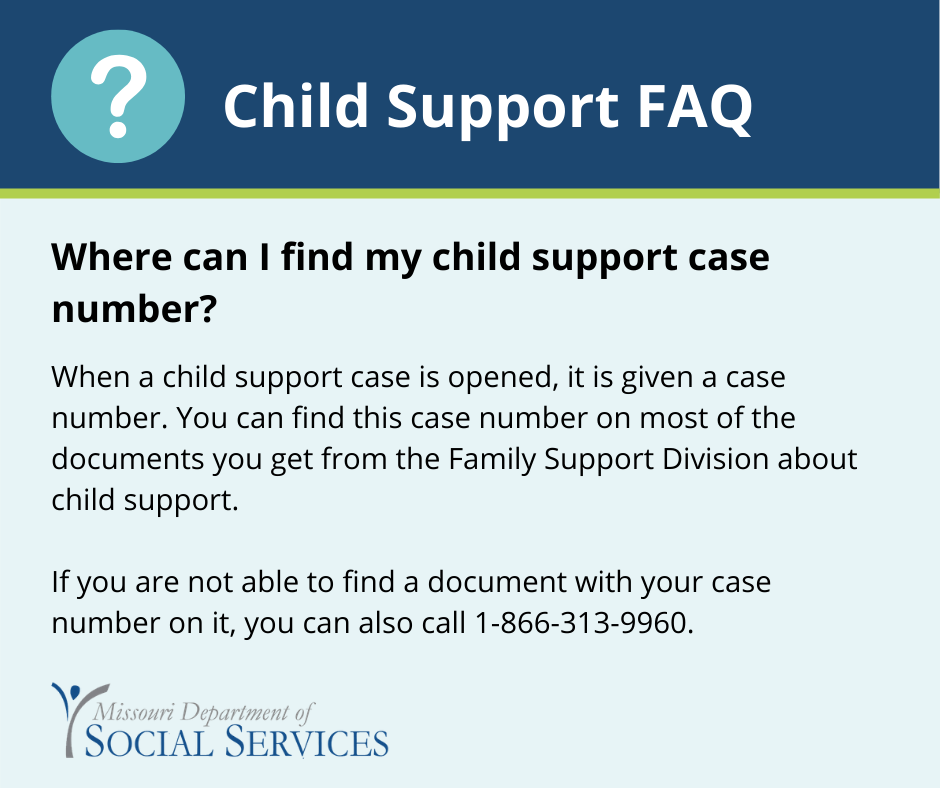 ?

Child Support FAQ

Where can I find my child support case number?

When a child support case is opened, it is given a case number. You can find this case number on most of the documents you get from the Family Support Division about child support.

If you are not able to find a document with your case number on it, you can also call 1-866-313-9960.

Missouri Department of
SOCIAL SERVICES